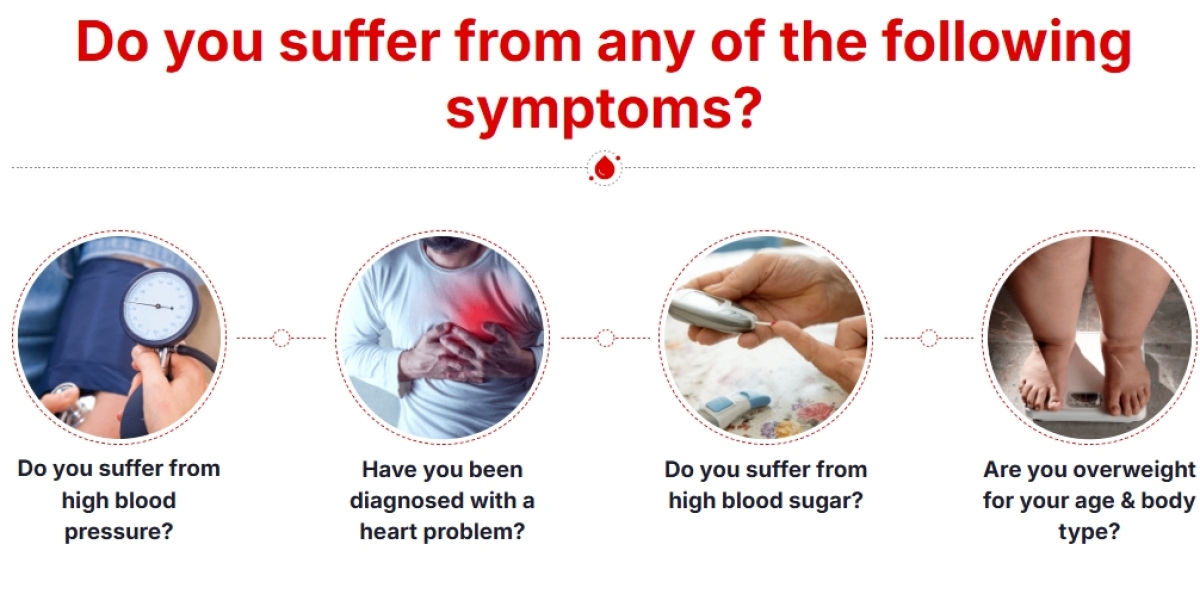 Do you suffer from any of the following symptoms?

Do you suffer from high blood pressure?

Have you been diagnosed with a heart problem?

Do you suffer from high blood sugar?

Are you overweight for your age & body type?